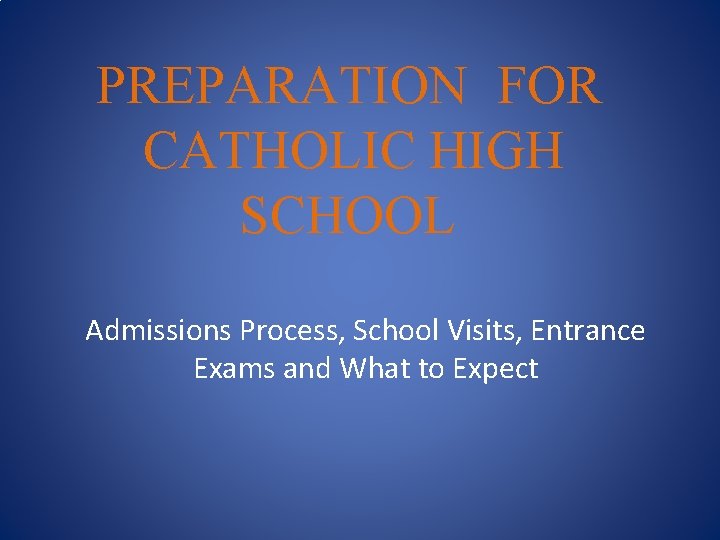 PREPARATION FOR CATHOLIC HIGH SCHOOL

Admissions Process, School Visits, Entrance Exams and What to Expect